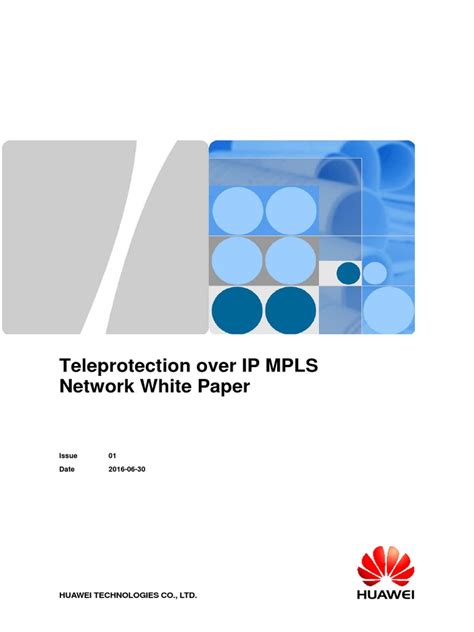 Teleprotection over IP MPLS Network White Paper

Issue 01
Date 2016-06-30

HUAWEI TECHNOLOGIES CO., LTD.

HUAWEI